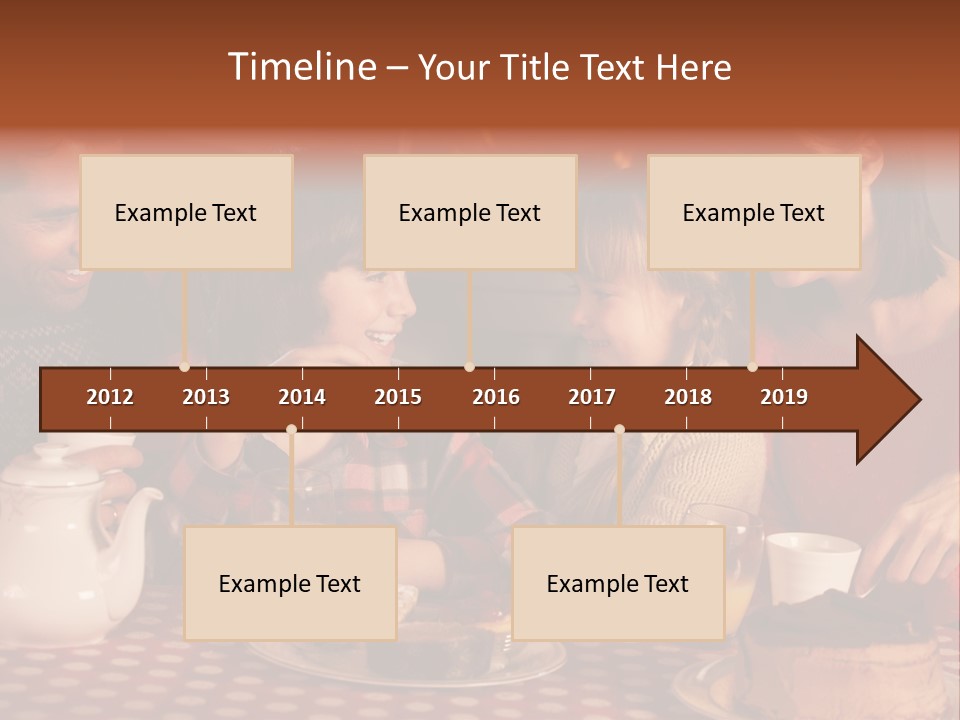 Timeline – Your Title Text Here

Example Text

Example Text

Example Text

2012 2013 2014 2015 2016 2017 2018 2019

Example Text

Example Text